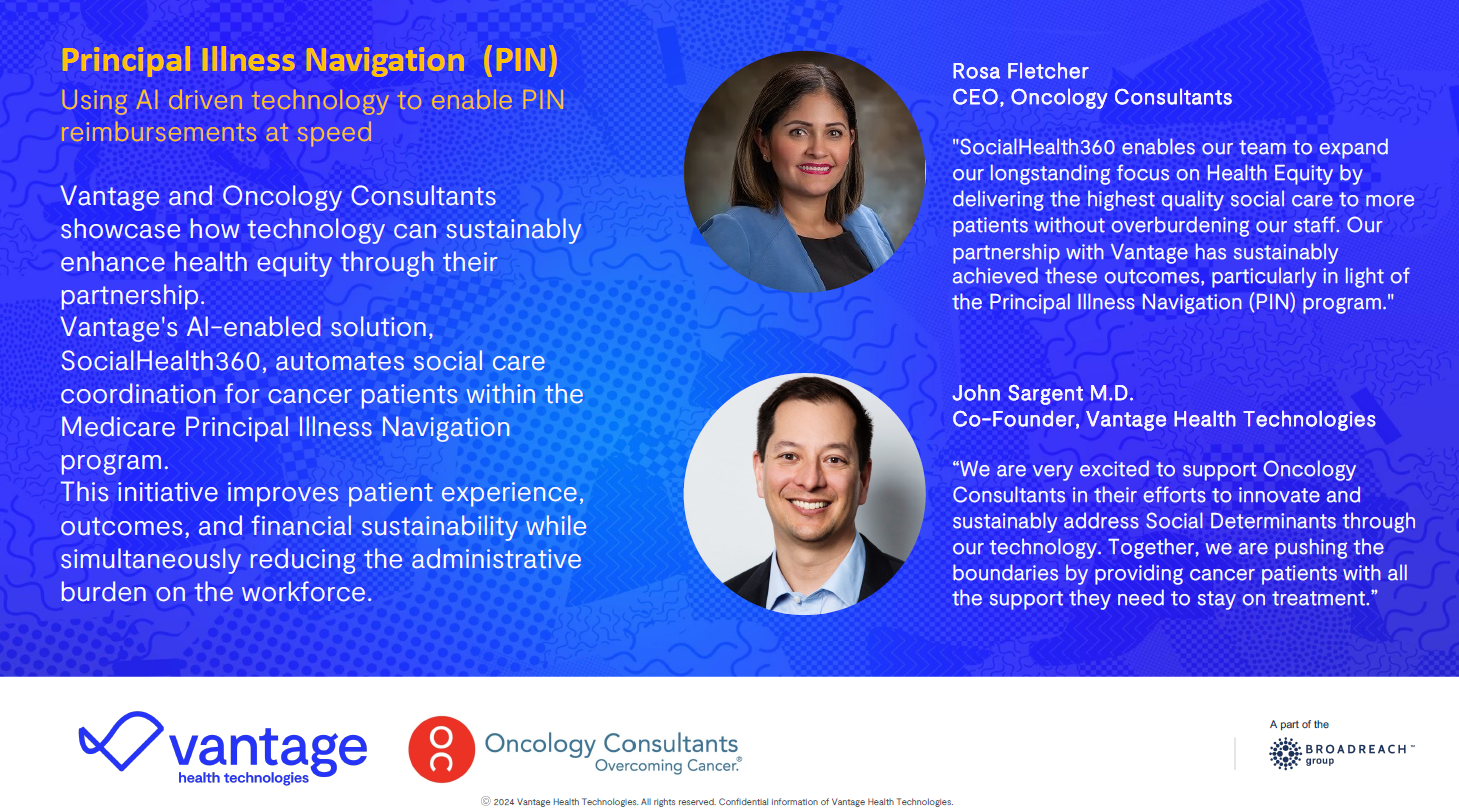 Principal Illness Navigation (PIN)
Using AI driven technology to enable PIN reimbursements at speed

Vantage and Oncology Consultants showcase how technology can sustainably enhance health equity through their partnership.
Vantage's AI-enabled solution, SocialHealth360, automates social care coordination for cancer patients within the Medicare Principal Illness Navigation program.
This initiative improves patient experience, outcomes, and financial sustainability while simultaneously reducing the administrative burden on the workforce.

Rosa Fletcher
CEO, Oncology Consultants

"SocialHealth360 enables our team to expand our longstanding focus on Health Equity by delivering the highest quality social care to more patients without overburdening our staff. Our partnership with Vantage has sustainably achieved these outcomes, particularly in light of the Principal Illness Navigation (PIN) program."

John Sargent M.D.
Co-Founder, Vantage Health Technologies

“We are very excited to support Oncology Consultants in their efforts to innovate and sustainably address Social Determinants through our technology. Together, we are pushing the boundaries by providing cancer patients with all the support they need to stay on treatment.”

vantage
health technologies

Oncology Consultants
Overcoming Cancer.®

A part of the
BROADREACH™
group

© 2024 Vantage Health Technologies. All rights reserved. Confidential information of Vantage Health Technologies.